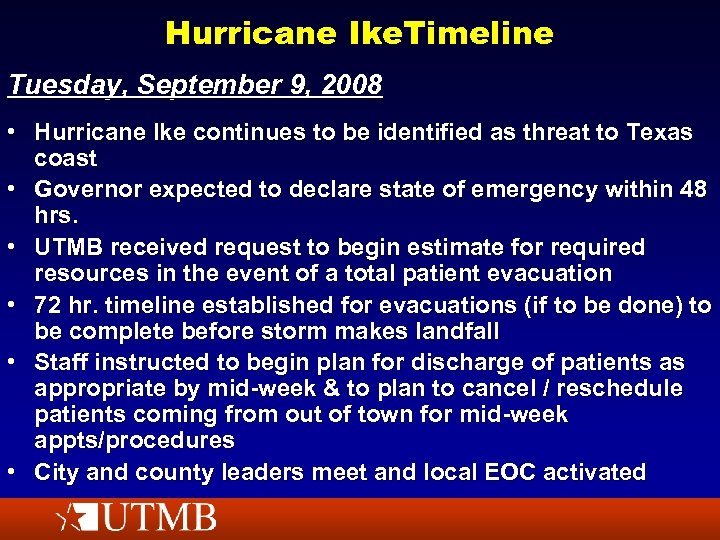 Hurricane IkeTimeline

Tuesday, September 9, 2008

• Hurricane Ike continues to be identified as threat to Texas coast
• Governor expected to declare state of emergency within 48 hrs.
• UTMB received request to begin estimate for required resources in the event of a total patient evacuation
• 72 hr. timeline established for evacuations (if to be done) to be complete before storm makes landfall
• Staff instructed to begin plan for discharge of patients as appropriate by mid-week & to plan to cancel / reschedule patients coming from out of town for mid-week appts/procedures
• City and county leaders meet and local EOC activated

UTMB